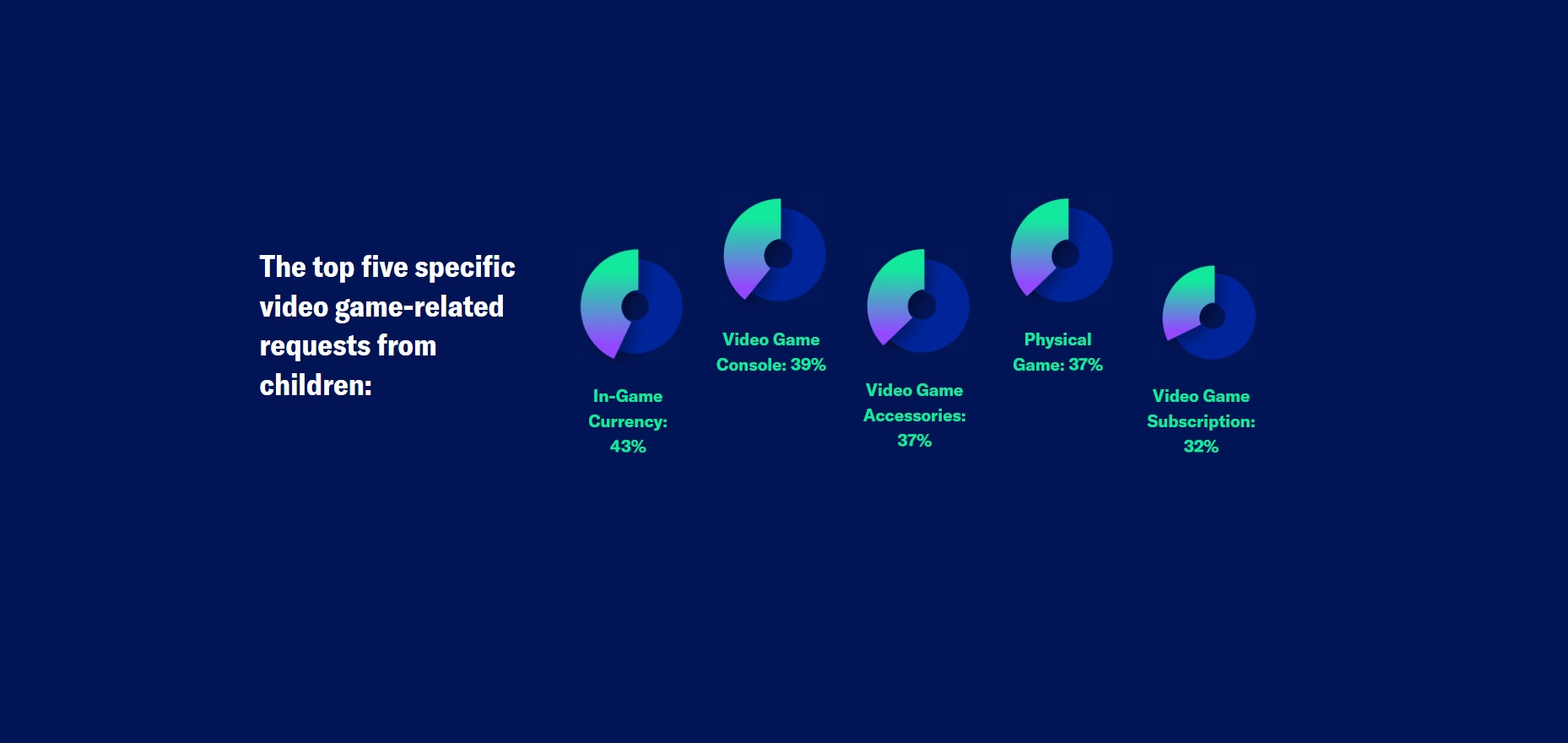 The top five specific video game-related requests from children:

In-Game Currency: 43%

Video Game Console: 39%

Video Game Accessories: 37%

Physical Game: 37%

Video Game Subscription: 32%